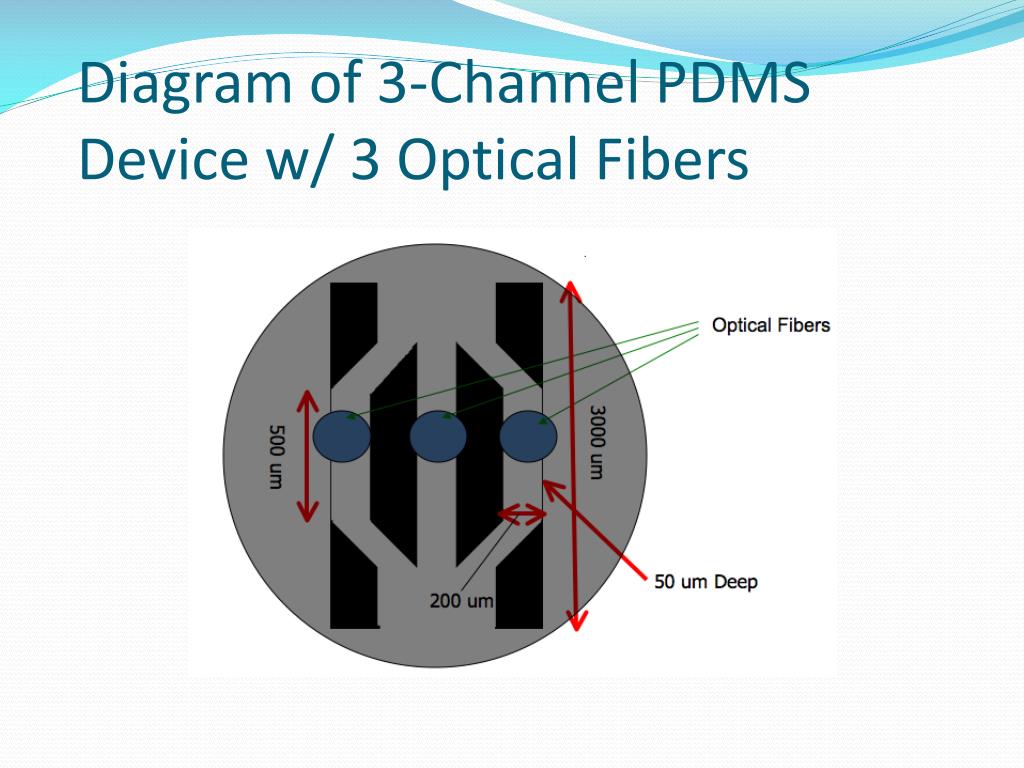 Diagram of 3-Channel PDMS Device w/ 3 Optical Fibers

Optical Fibers

500 um

3000 um

200 um

50 um Deep